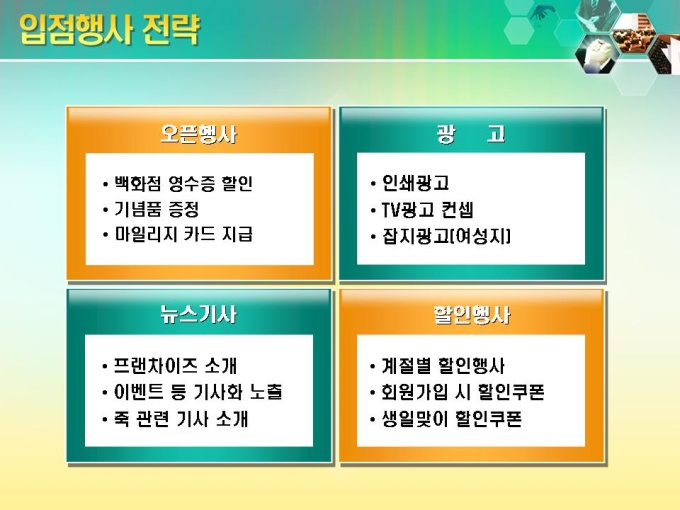 입점행사 전략

오픈행사

• 백화점 영수증 할인
• 기념품 증정
• 마일리지 카드 지급

광 고

• 인쇄광고
• TV광고 컨셉
• 잡지광고(여성지)

뉴스기사

• 프랜차이즈 소개
• 이벤트 등 기사화 노출
• 죽 관련 기사 소개

할인행사

• 계절별 할인행사
• 회원가입 시 할인쿠폰
• 생일맞이 할인쿠폰